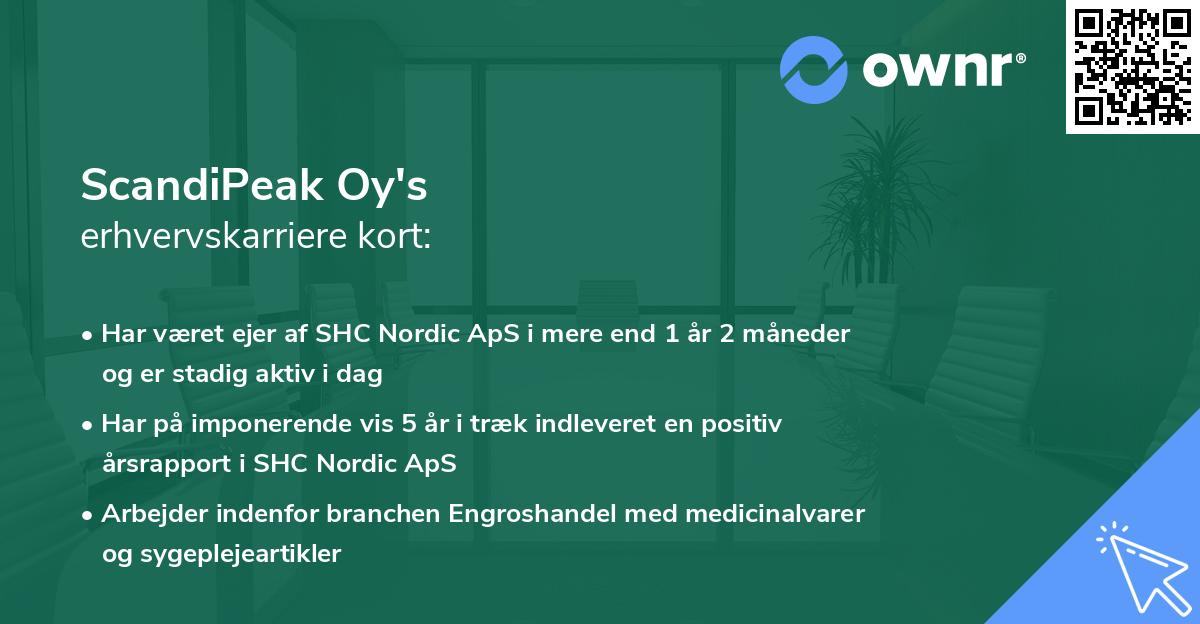 ownr®

ScandiPeak Oy's
erhvervskarriere kort:

• Har været ejer af SHC Nordic ApS i mere end 1 år 2 måneder og er stadig aktiv i dag

• Har på imponerende vis 5 år i træk indleveret en positiv årsrapport i SHC Nordic ApS

• Arbejder indenfor branchen Engroshandel med medicinalvarer og sygeplejeartikler